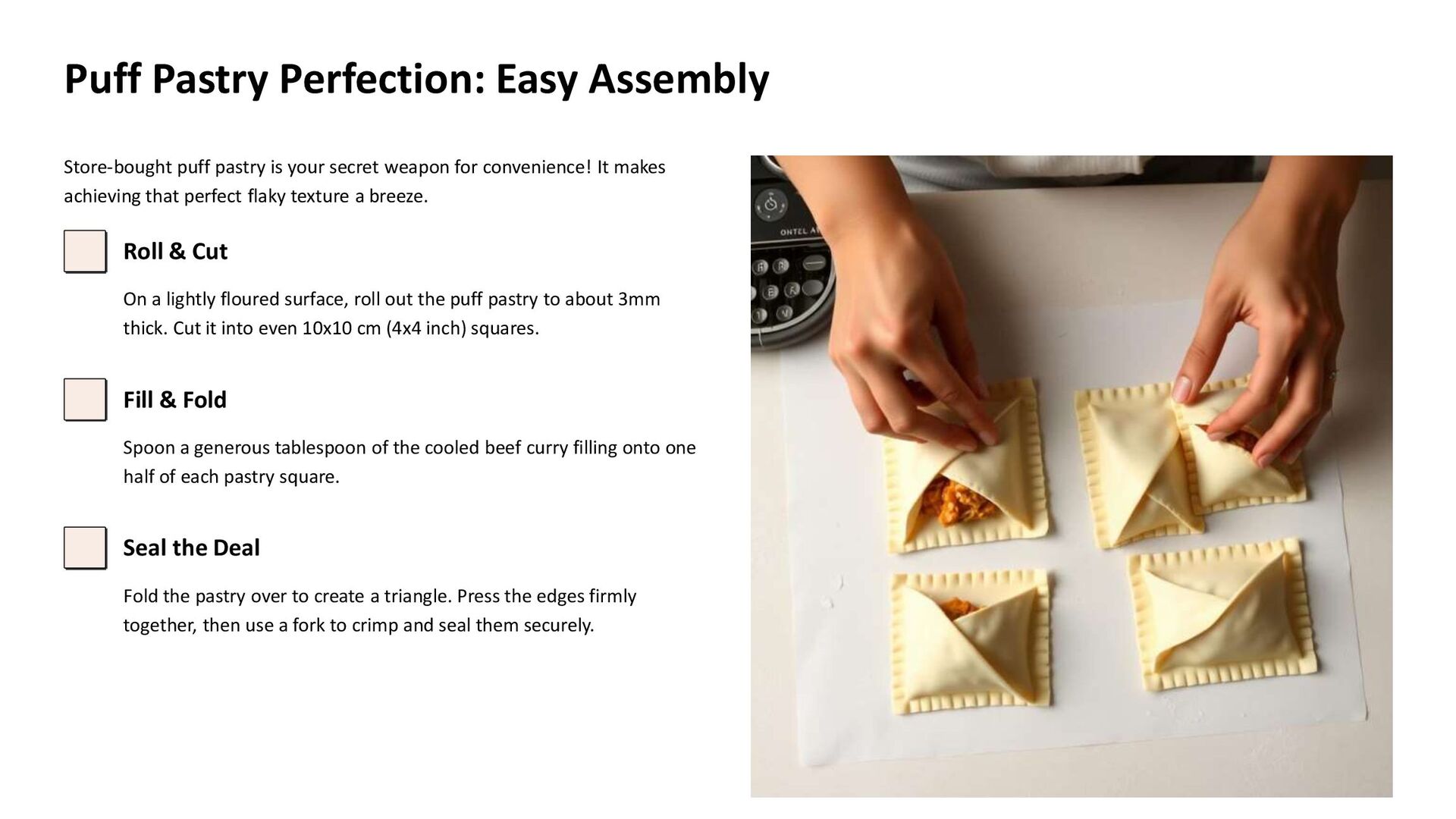 Puff Pastry Perfection: Easy Assembly

Store-bought puff pastry is your secret weapon for convenience! It makes achieving that perfect flaky texture a breeze.

Roll & Cut

On a lightly floured surface, roll out the puff pastry to about 3mm thick. Cut it into even 10x10 cm (4x4 inch) squares.

Fill & Fold

Spoon a generous tablespoon of the cooled beef curry filling onto one half of each pastry square.

Seal the Deal

Fold the pastry over to create a triangle. Press the edges firmly together, then use a fork to crimp and seal them securely.

ONTEL A